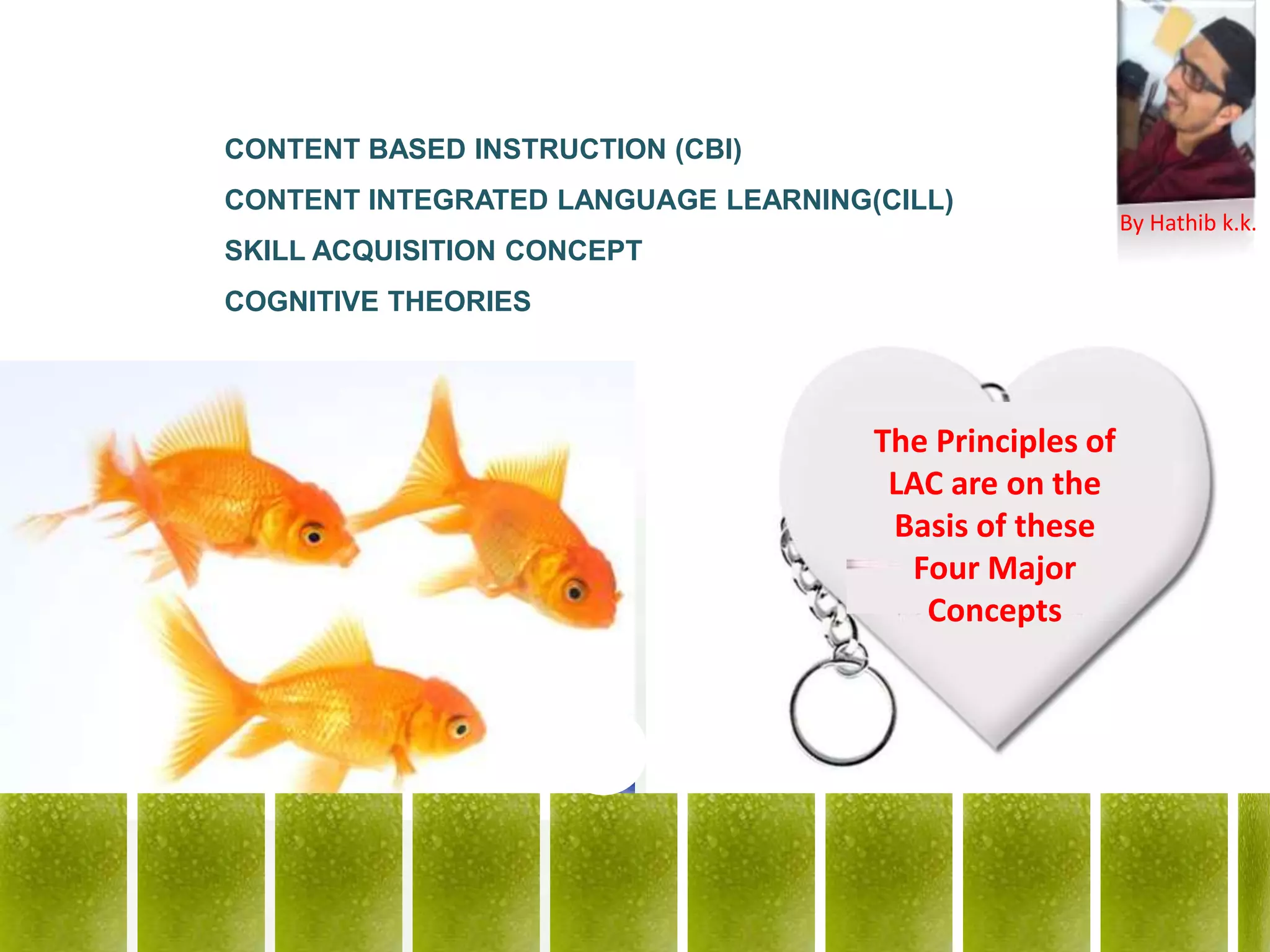 CONTENT BASED INSTRUCTION (CBI)

CONTENT INTEGRATED LANGUAGE LEARNING(CILL)

SKILL ACQUISITION CONCEPT

COGNITIVE THEORIES

By Hathib k.k.

The Principles of LAC are on the Basis of these Four Major Concepts